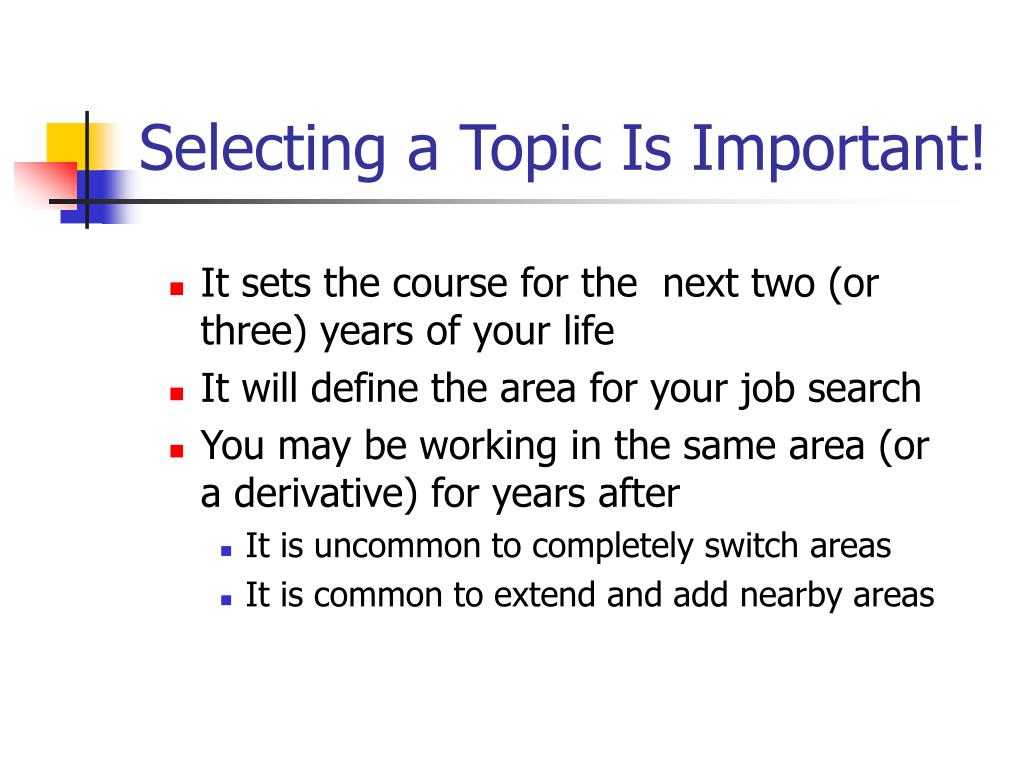 Selecting a Topic Is Important!

- It sets the course for the  next two (or three) years of your life
- It will define the area for your job search
- You may be working in the same area (or a derivative) for years after
  - It is uncommon to completely switch areas
  - It is common to extend and add nearby areas